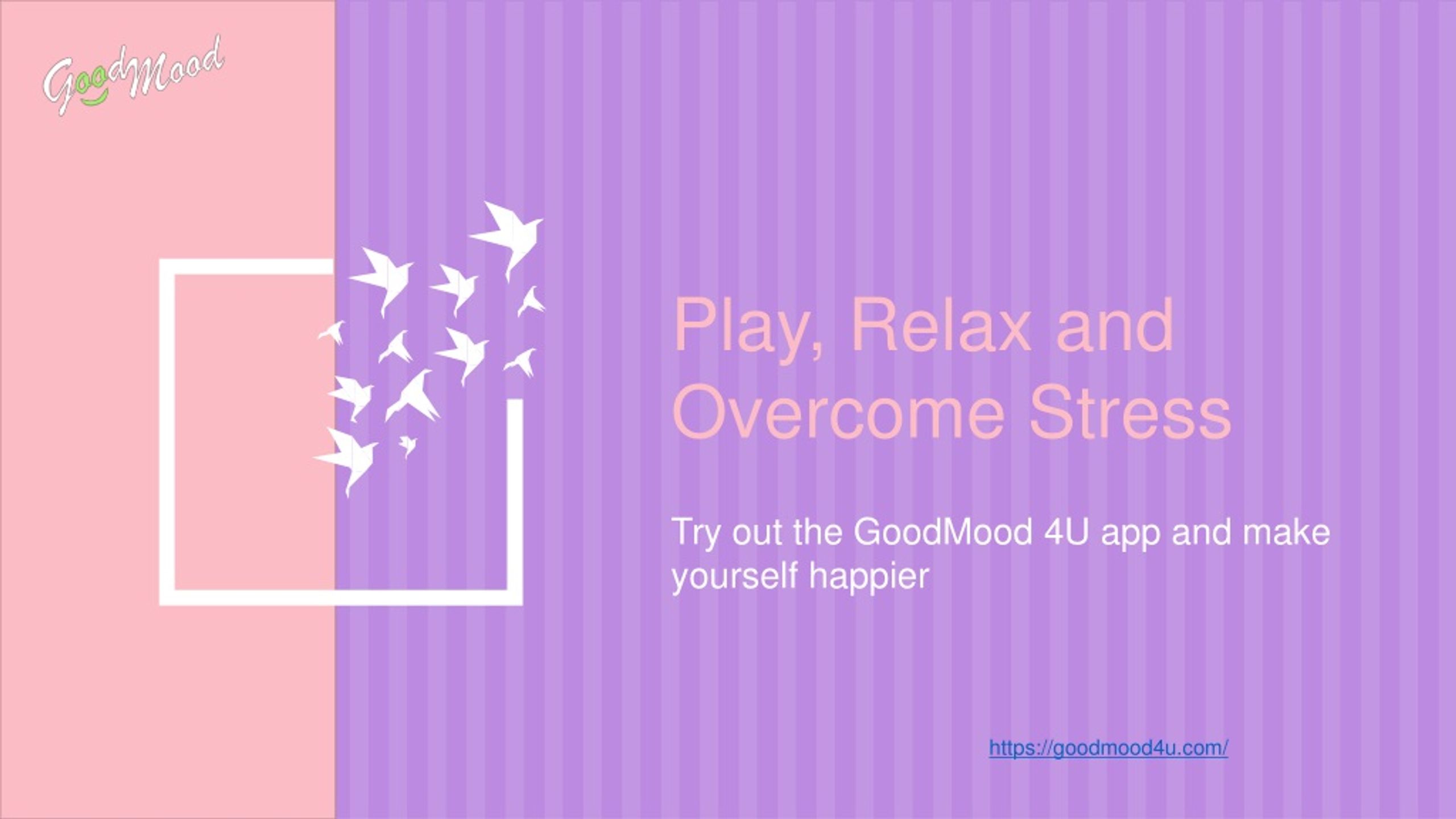 GoodMood

Play, Relax and Overcome Stress

Try out the GoodMood 4U app and make yourself happier

https://goodmood4u.com/